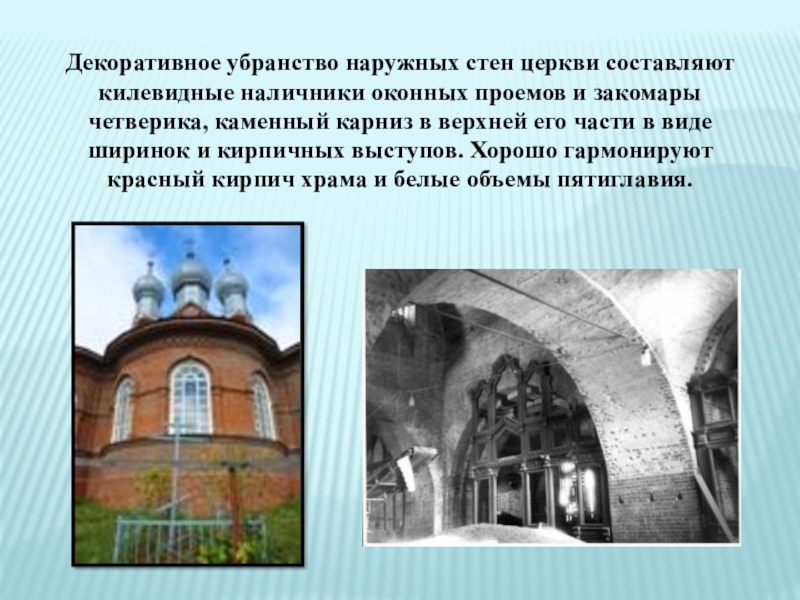 Декоративное убранство наружных стен церкви составляют килевидные наличники оконных проемов и закомары четверика, каменный карниз в верхней его части в виде ширинок и кирпичных выступов. Хорошо гармонируют красный кирпич храма и белые объемы пятиглавия.